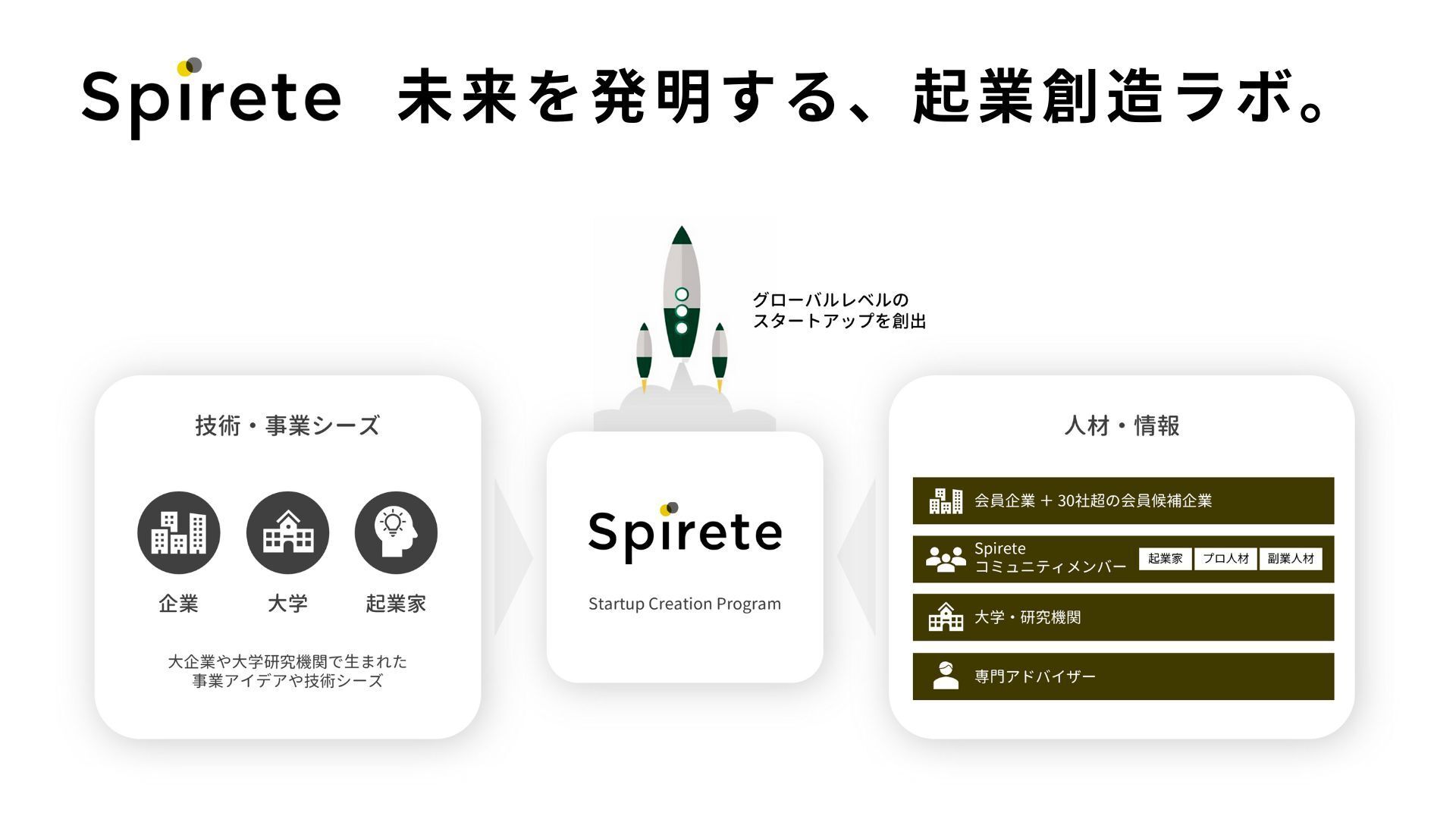 Spirete 未来を発明する、起業創造ラボ。

グローバルレベルの
スタートアップを創出

技術・事業シーズ

企業 大学 起業家

大企業や大学研究機関で生まれた
事業アイデアや技術シーズ

Spirete

Startup Creation Program

人材・情報

会員企業 ＋ 30社超の会員候補企業

Spirete
コミュニティメンバー 起業家 プロ人材 副業人材

大学・研究機関

専門アドバイザー